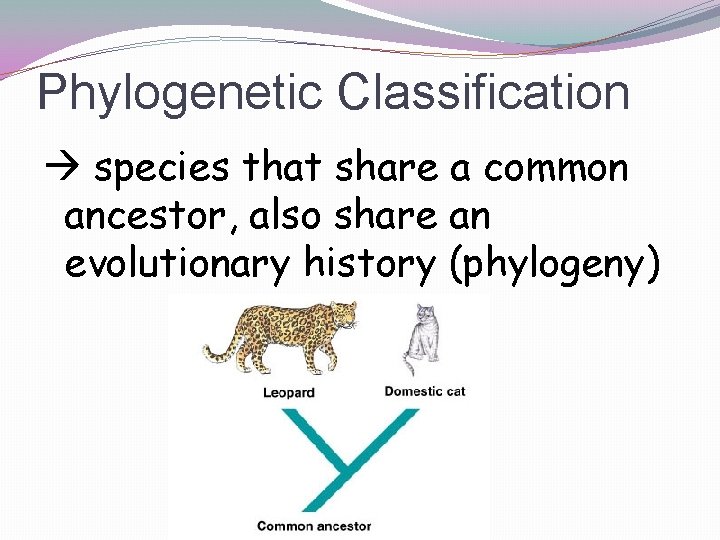 Phylogenetic Classification

→ species that share a common ancestor, also share an evolutionary history (phylogeny)

Leopard

Domestic cat

Common ancestor